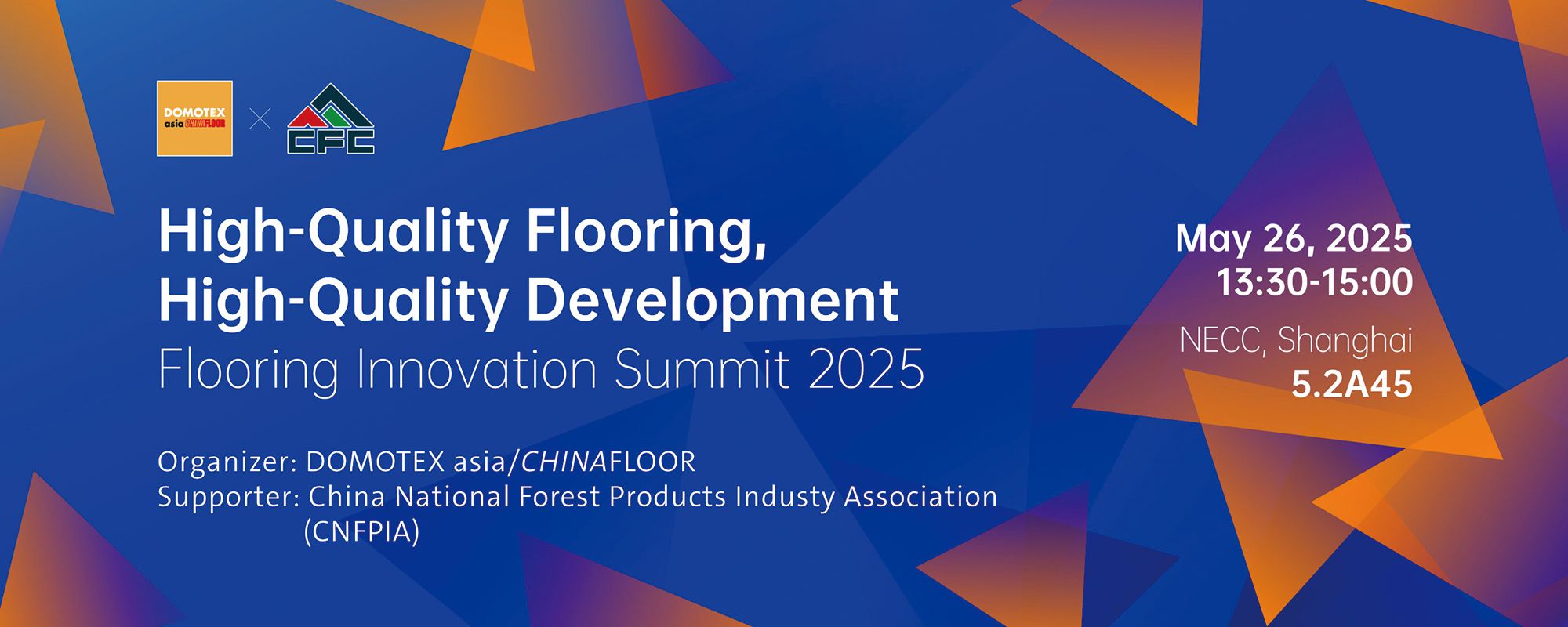 DOMOTEX asia CHINAFLOOR

×

CFC

High-Quality Flooring, High-Quality Development

Flooring Innovation Summit 2025

Organizer: DOMOTEX asia/CHINAFLOOR
Supporter: China National Forest Products Industy Association (CNFPIA)

May 26, 2025
13:30-15:00

NECC, Shanghai
5.2A45